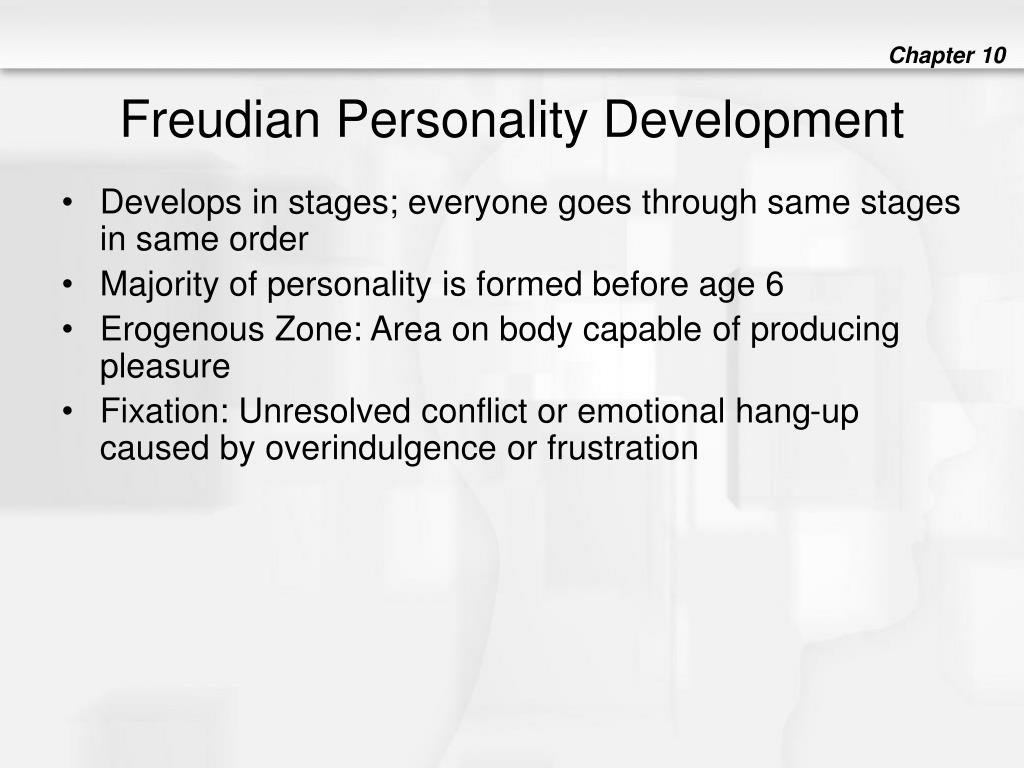 Chapter 10

Freudian Personality Development

• Develops in stages; everyone goes through same stages in same order
• Majority of personality is formed before age 6
• Erogenous Zone: Area on body capable of producing pleasure
• Fixation: Unresolved conflict or emotional hang-up caused by overindulgence or frustration